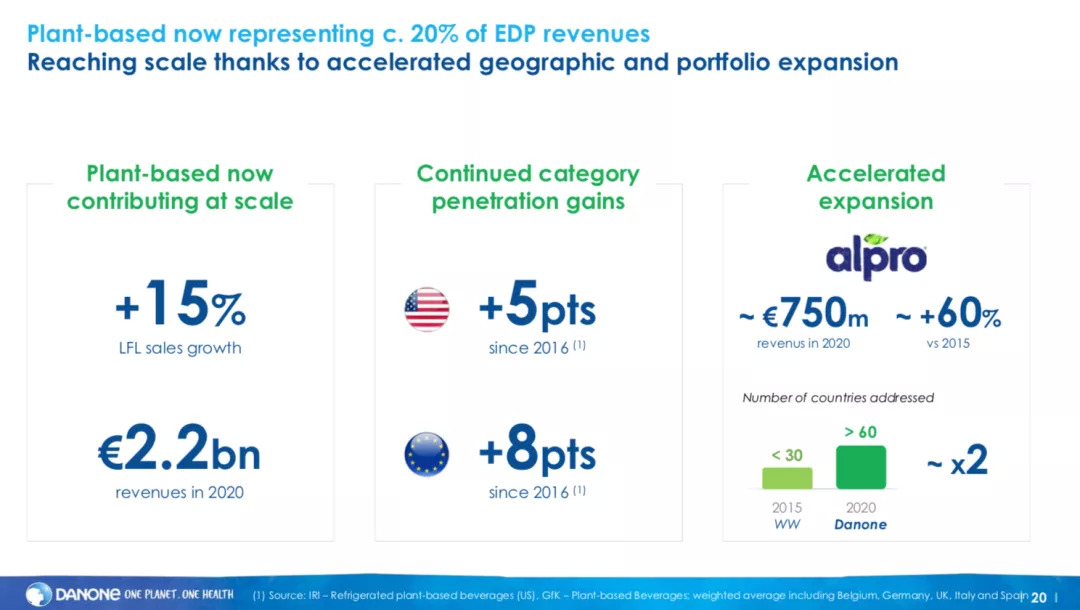 Plant-based now representing c. 20% of EDP revenues
Reaching scale thanks to accelerated geographic and portfolio expansion

Plant-based now contributing at scale

+15%
LFL sales growth

€2.2bn
revenues in 2020

Continued category penetration gains

+5pts
since 2016 (1)

+8pts
since 2016 (1)

Accelerated expansion

alpro

~ €750m
revenus in 2020

~ +60%
vs 2015

Number of countries addressed

< 30
> 60
~ x2

2015
WW
2020
Danone

DANONE ONE PLANET. ONE HEALTH (1) Source: IRI – Refrigerated plant-based beverages (US), GfK – Plant-based Beverages; weighted average including Belgium, Germany, UK, Italy and Spain 20